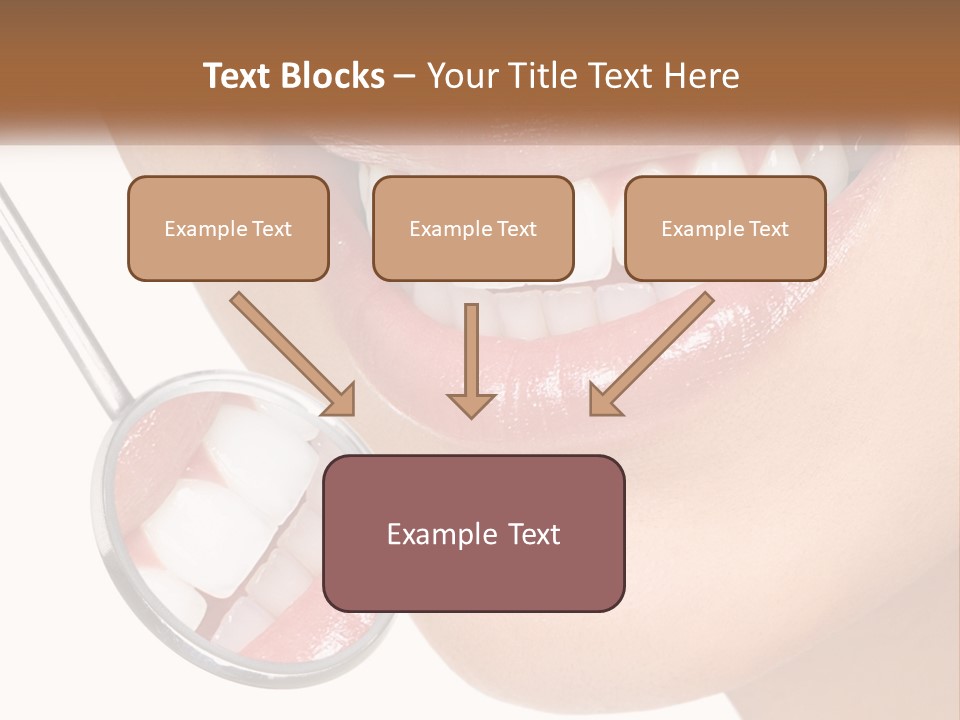 Text Blocks – Your Title Text Here

Example Text

Example Text

Example Text

Example Text